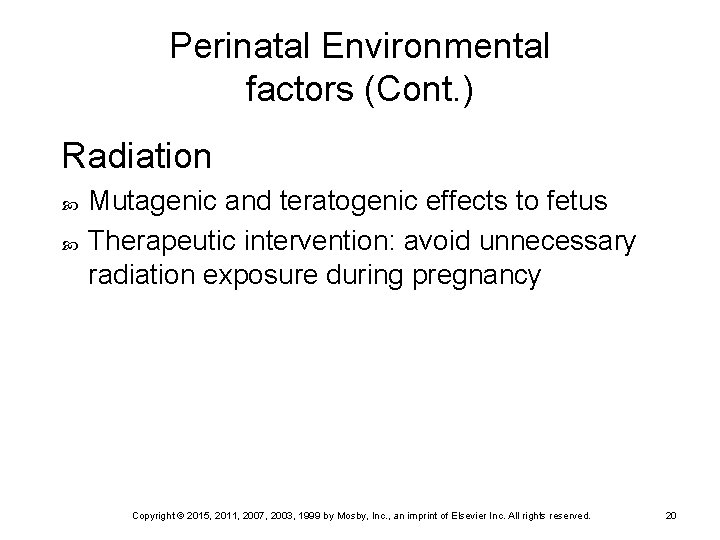 Perinatal Environmental factors (Cont.)

Radiation

- Mutagenic and teratogenic effects to fetus
- Therapeutic intervention: avoid unnecessary radiation exposure during pregnancy

Copyright © 2015, 2011, 2007, 2003, 1999 by Mosby, Inc., an imprint of Elsevier Inc. All rights reserved.

20